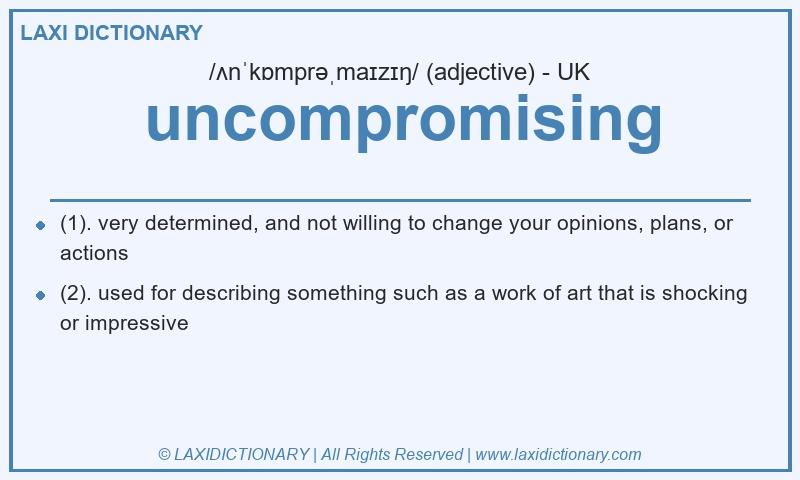 LAXI DICTIONARY

/ʌnˈkɒmprəˌmaɪzɪŋ/ (adjective) - UK

uncompromising

(1). very determined, and not willing to change your opinions, plans, or actions

(2). used for describing something such as a work of art that is shocking or impressive

© LAXIDICTIONARY | All Rights Reserved | www.laxidictionary.com